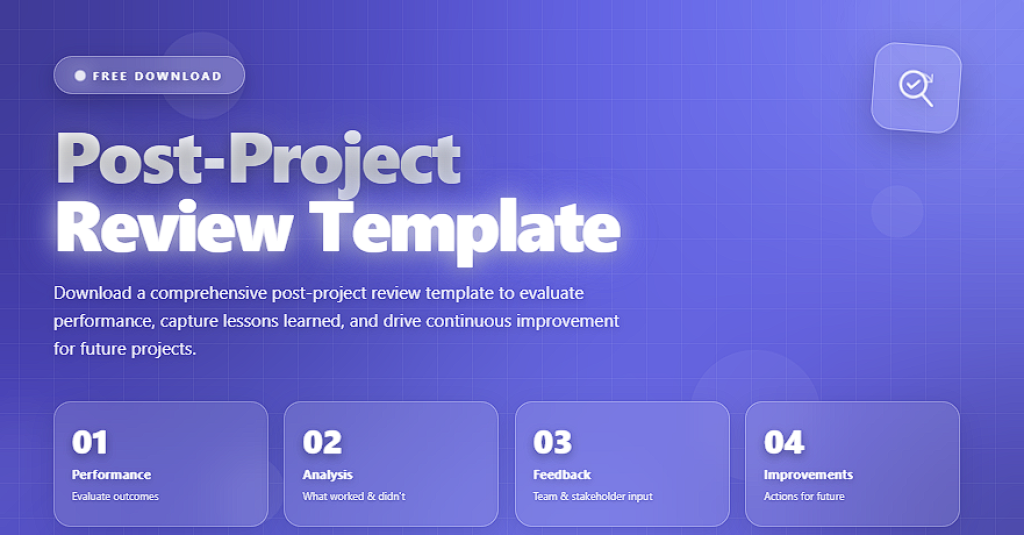 FREE DOWNLOAD

Post-Project Review Template

Download a comprehensive post-project review template to evaluate performance, capture lessons learned, and drive continuous improvement for future projects.

01
Performance
Evaluate outcomes

02
Analysis
What worked & didn't

03
Feedback
Team & stakeholder input

04
Improvements
Actions for future